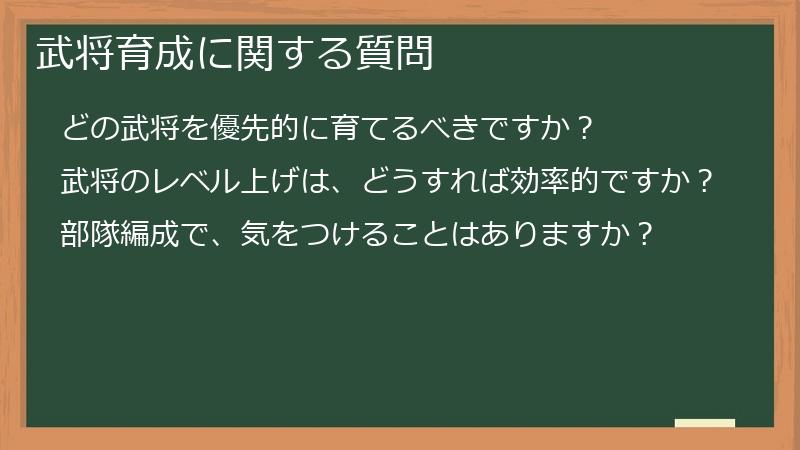 武将育成に関する質問

どの武将を優先的に育てるべきですか？

武将のレベル上げは、どうすれば効率的ですか？

部隊編成で、気をつけることはありますか？